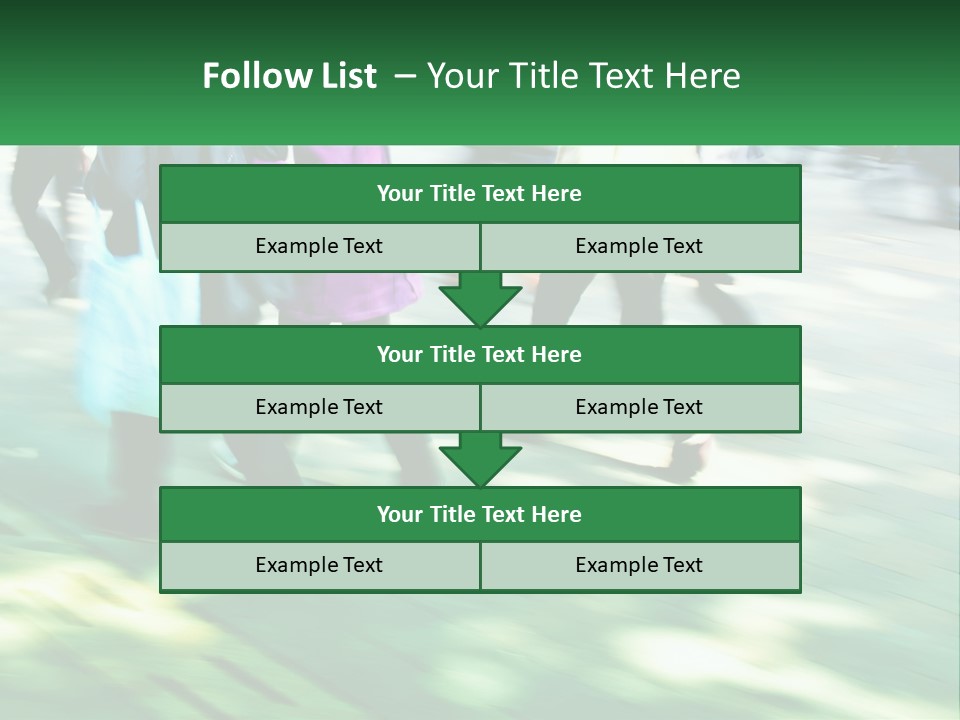 Follow List – Your Title Text Here

Your Title Text Here

Example Text

Example Text

Your Title Text Here

Example Text

Example Text

Your Title Text Here

Example Text

Example Text